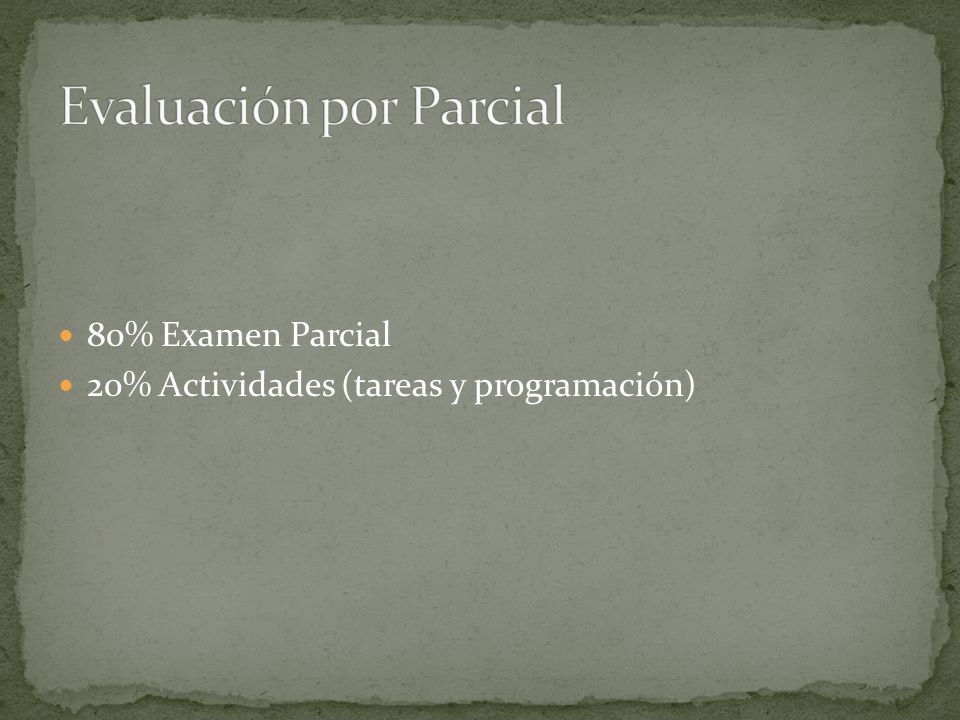 Evaluación por Parcial

- 80% Examen Parcial
- 20% Actividades (tareas y programación)